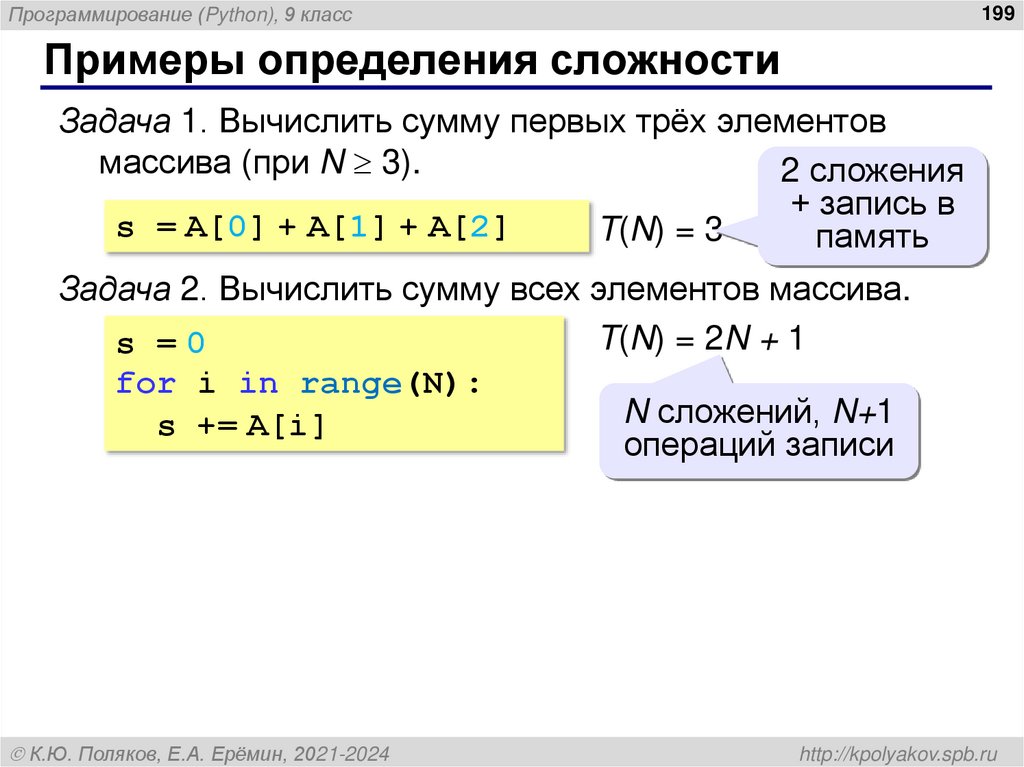 Программирование (Python), 9 класс

199

Примеры определения сложности

Задача 1. Вычислить сумму первых трёх элементов массива (при $N \geq 3$).

s = A[0] + A[1] + A[2]

$T(N) = 3$

2 сложения + запись в память

Задача 2. Вычислить сумму всех элементов массива.

s = 0
for i in range(N):
  s += A[i]

$T(N) = 2N + 1$

$N$ сложений, $N+1$ операций записи

© К.Ю. Поляков, Е.А. Ерёмин, 2021-2024

http://kpolyakov.spb.ru